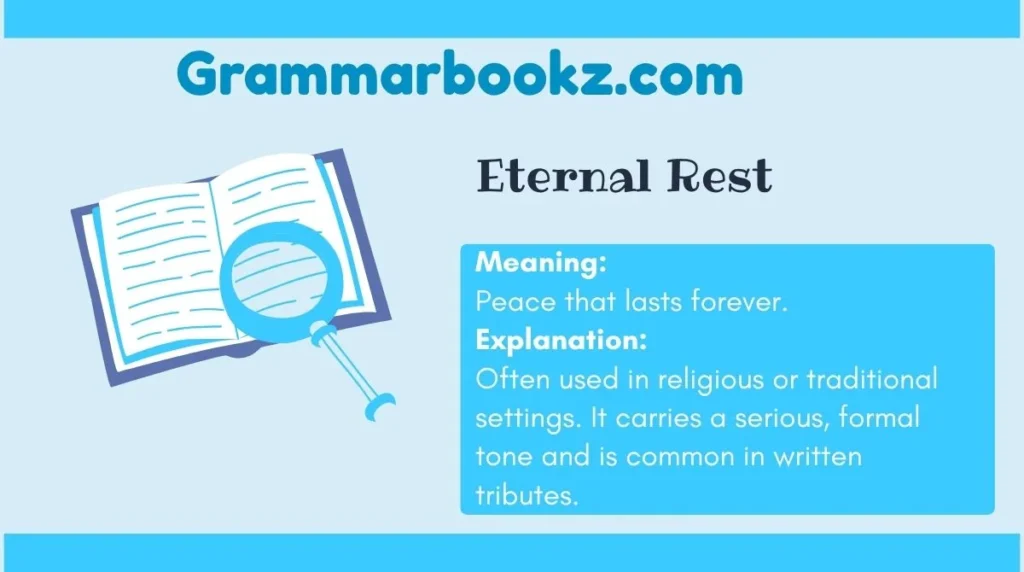 Grammarbookz.com

Eternal Rest

Meaning:
Peace that lasts forever.
Explanation:
Often used in religious or traditional settings. It carries a serious, formal tone and is common in written tributes.